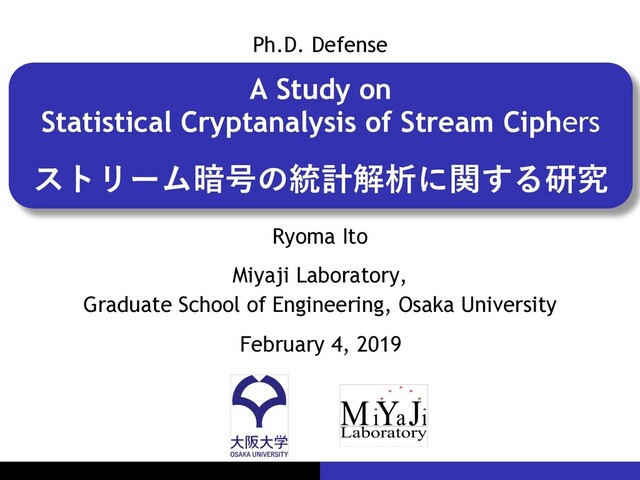 Ph.D. Defense

A Study on
Statistical Cryptanalysis of Stream Ciphers

ストリーム暗号の統計解析に関する研究

Ryoma Ito

Miyaji Laboratory,
Graduate School of Engineering, Osaka University

February 4, 2019

大阪大学
OSAKA UNIVERSITY

MiYaJi
Laboratory